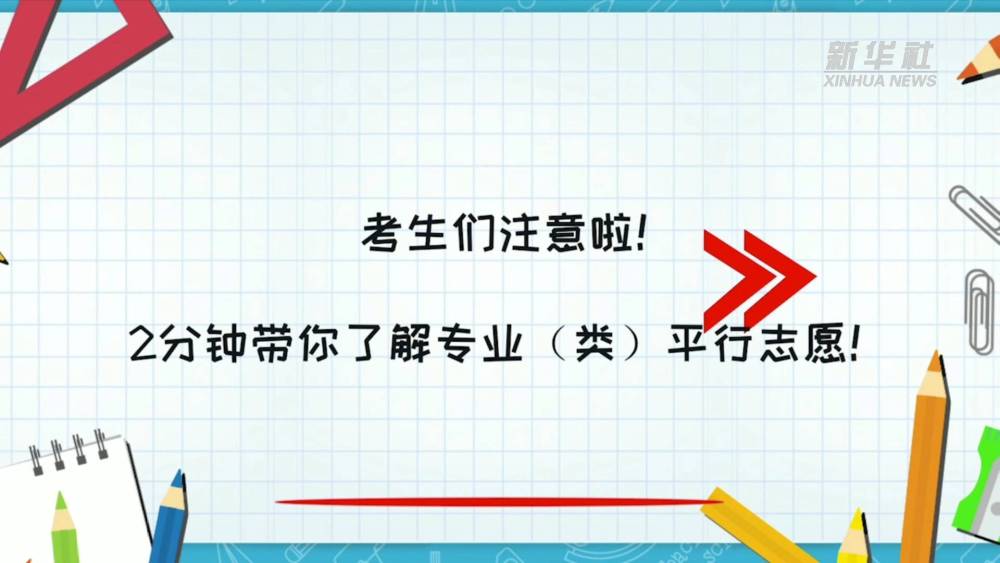 新华社
XINHUA NEWS

考生们注意啦!

2分钟带你了解专业(类)平行志愿!